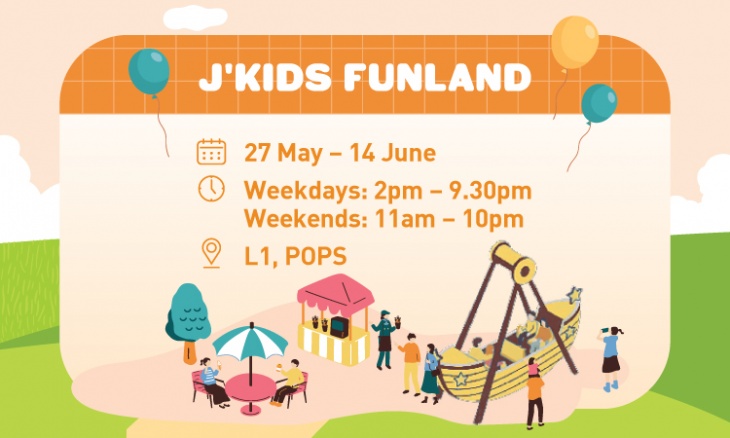 J'KIDS FUNLAND

27 May – 14 June

Weekdays: 2pm – 9.30pm
Weekends: 11am – 10pm

L1, POPS